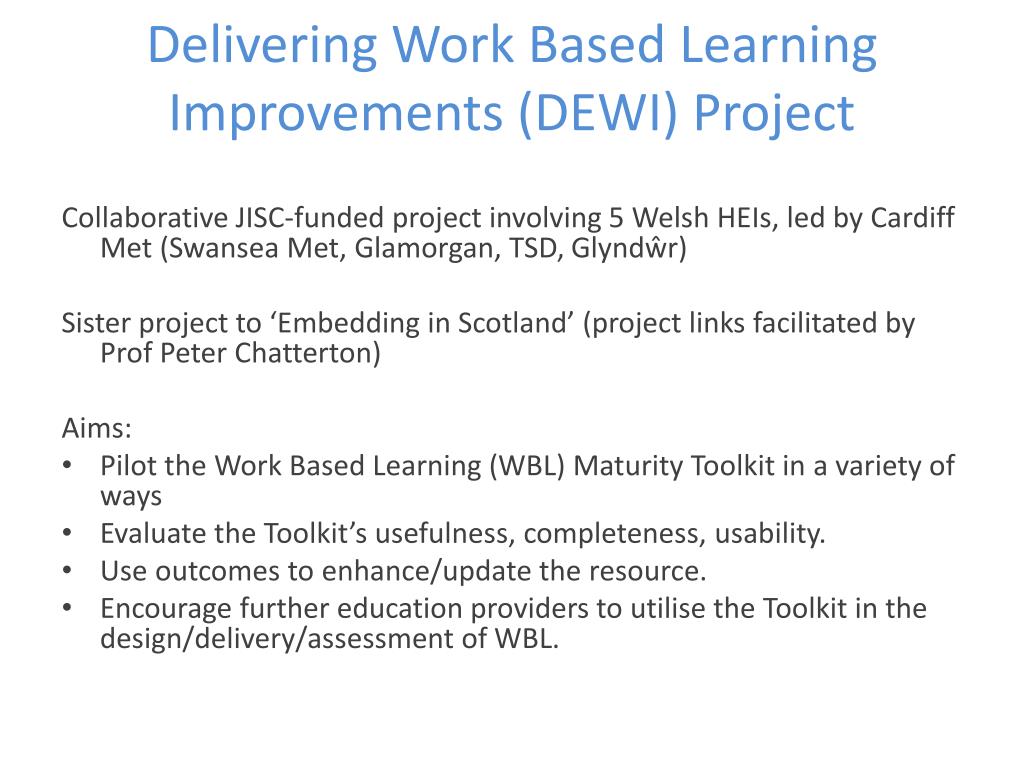 Delivering Work Based Learning Improvements (DEWI) Project

Collaborative JISC-funded project involving 5 Welsh HEIs, led by Cardiff Met (Swansea Met, Glamorgan, TSD, Glyndŵr)

Sister project to ‘Embedding in Scotland’ (project links facilitated by Prof Peter Chatterton)

Aims:
• Pilot the Work Based Learning (WBL) Maturity Toolkit in a variety of ways
• Evaluate the Toolkit’s usefulness, completeness, usability.
• Use outcomes to enhance/update the resource.
• Encourage further education providers to utilise the Toolkit in the design/delivery/assessment of WBL.